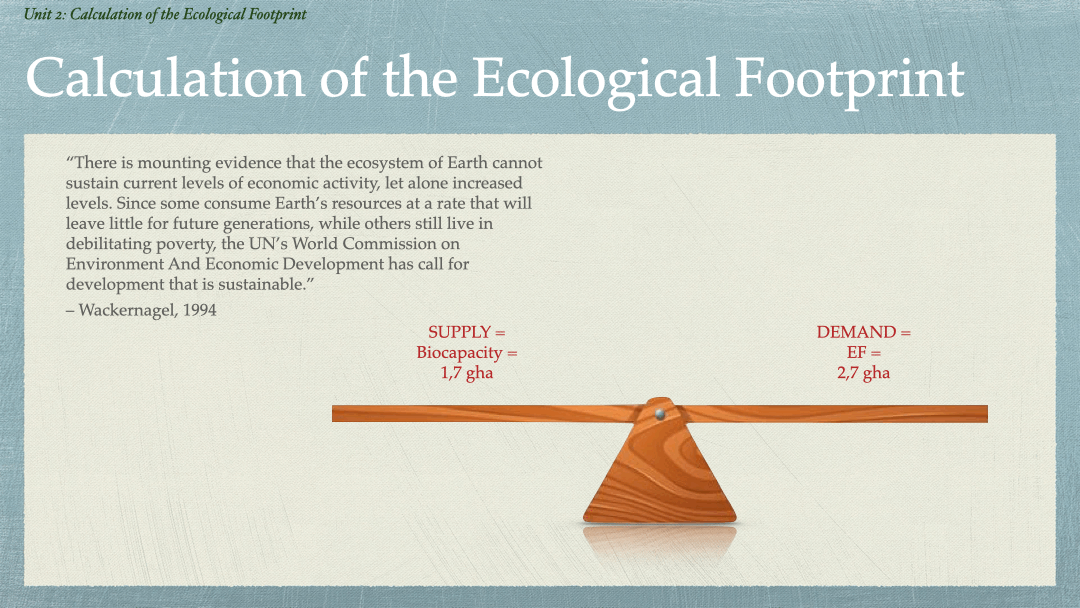 Unit 2: Calculation of the Ecological Footprint

Calculation of the Ecological Footprint

“There is mounting evidence that the ecosystem of Earth cannot sustain current levels of economic activity, let alone increased levels. Since some consume Earth’s resources at a rate that will leave little for future generations, while others still live in debilitating poverty, the UN’s World Commission on Environment And Economic Development has call for development that is sustainable.”

– Wackernagel, 1994

SUPPLY =
Biocapacity =
1,7 gha

DEMAND =
EF =
2,7 gha